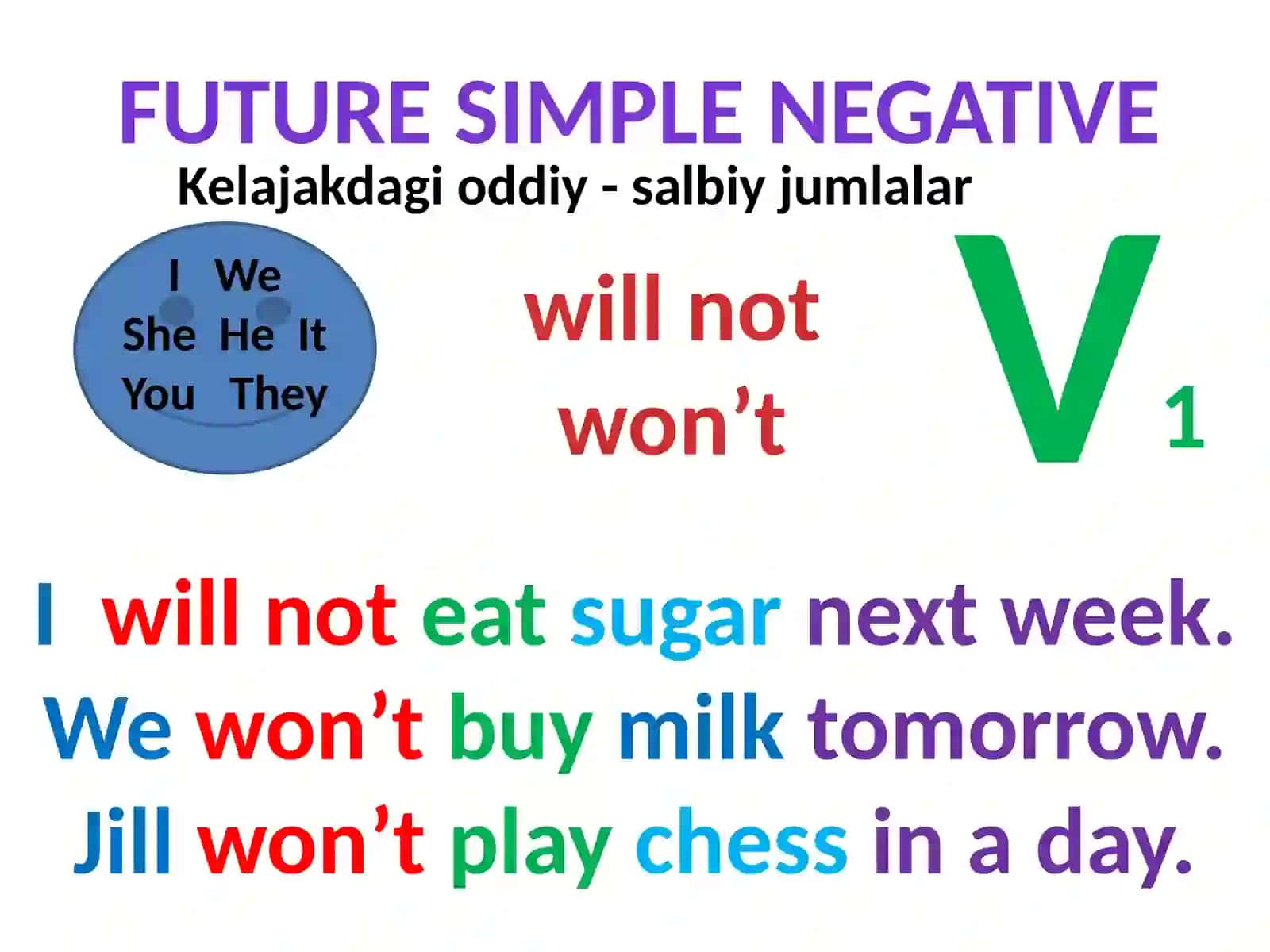 FUTURE SIMPLE NEGATIVE

Kelajakdagi oddiy - salbiy jumlalar

I We
She He It
You They

will not
won’t

$V_1$

I will not eat sugar next week.
We won’t buy milk tomorrow.
Jill won’t play chess in a day.